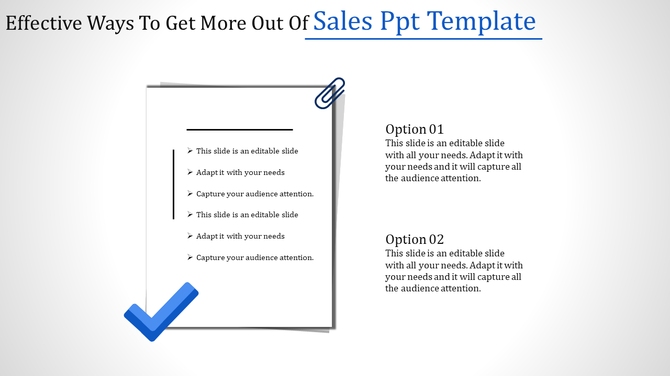 Effective Ways To Get More Out Of Sales Ppt Template

➢ This slide is an editable slide
➢ Adapt it with your needs
➢ Capture your audience attention.
➢ This slide is an editable slide
➢ Adapt it with your needs
➢ Capture your audience attention.

Option 01
This slide is an editable slide with all your needs. Adapt it with your needs and it will capture all the audience attention.

Option 02
This slide is an editable slide with all your needs. Adapt it with your needs and it will capture all the audience attention.